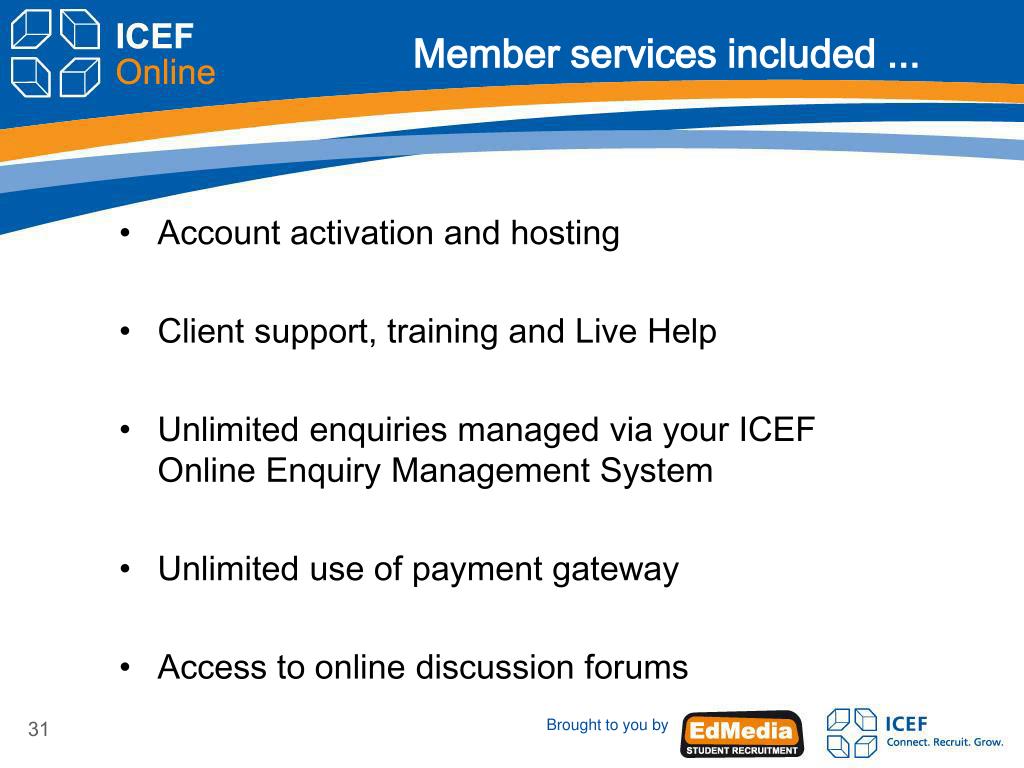 ICEF
Online

Member services included ...

• Account activation and hosting

• Client support, training and Live Help

• Unlimited enquiries managed via your ICEF Online Enquiry Management System

• Unlimited use of payment gateway

• Access to online discussion forums

31

Brought to you by

EdMedia
STUDENT RECRUITMENT

ICEF
Connect. Recruit. Grow.